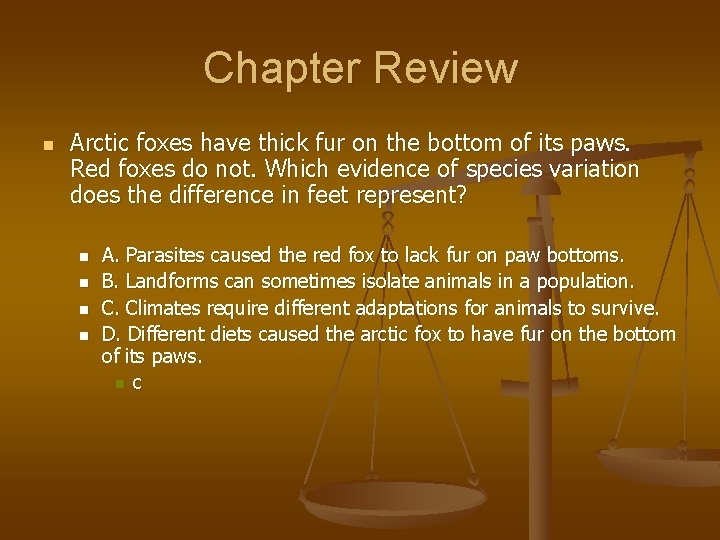 Chapter Review

Arctic foxes have thick fur on the bottom of its paws. Red foxes do not. Which evidence of species variation does the difference in feet represent?

A. Parasites caused the red fox to lack fur on paw bottoms.
B. Landforms can sometimes isolate animals in a population.
C. Climates require different adaptations for animals to survive.
D. Different diets caused the arctic fox to have fur on the bottom of its paws.

c